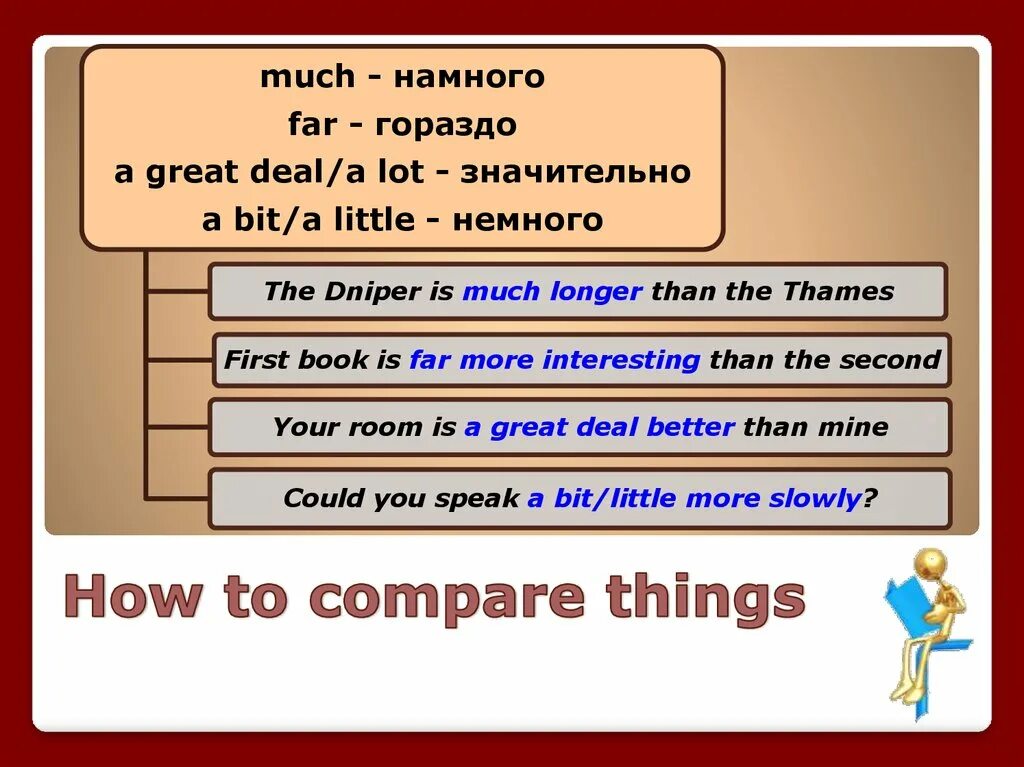 much - намного
far - гораздо
a great deal/a lot - значительно
a bit/a little - немного

The Dniper is much longer than the Thames

First book is far more interesting than the second

Your room is a great deal better than mine

Could you speak a bit/little more slowly?

How to compare things